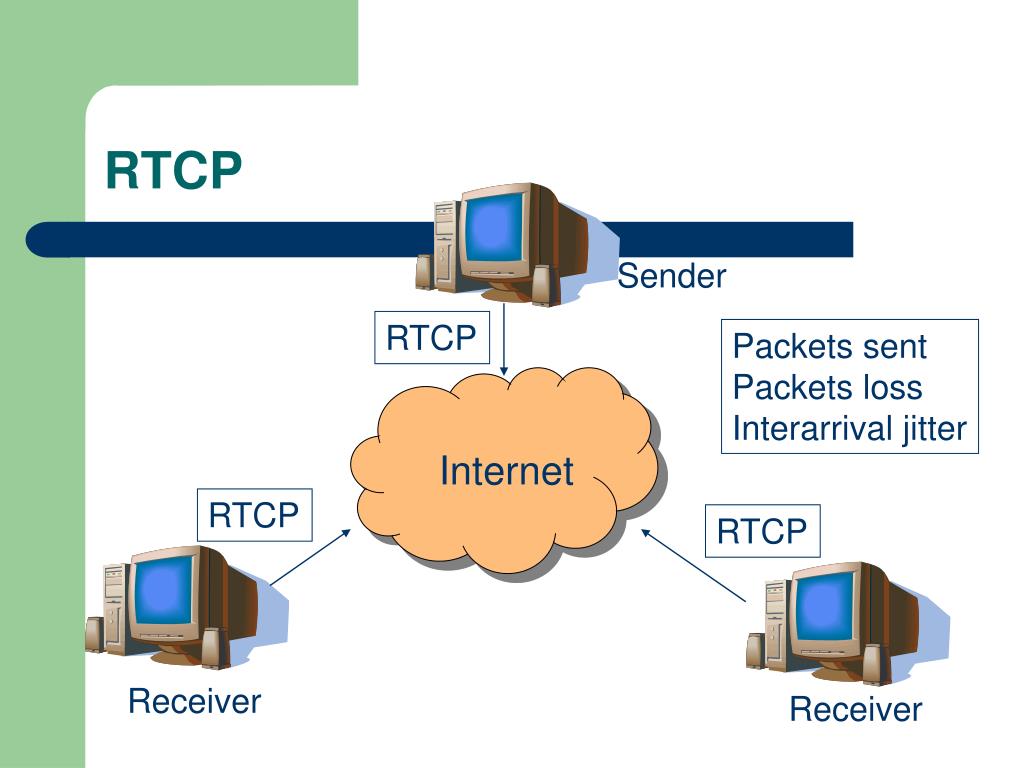 RTCP

Sender

RTCP

Packets sent
Packets loss
Interarrival jitter

Internet

RTCP

RTCP

Receiver

Receiver